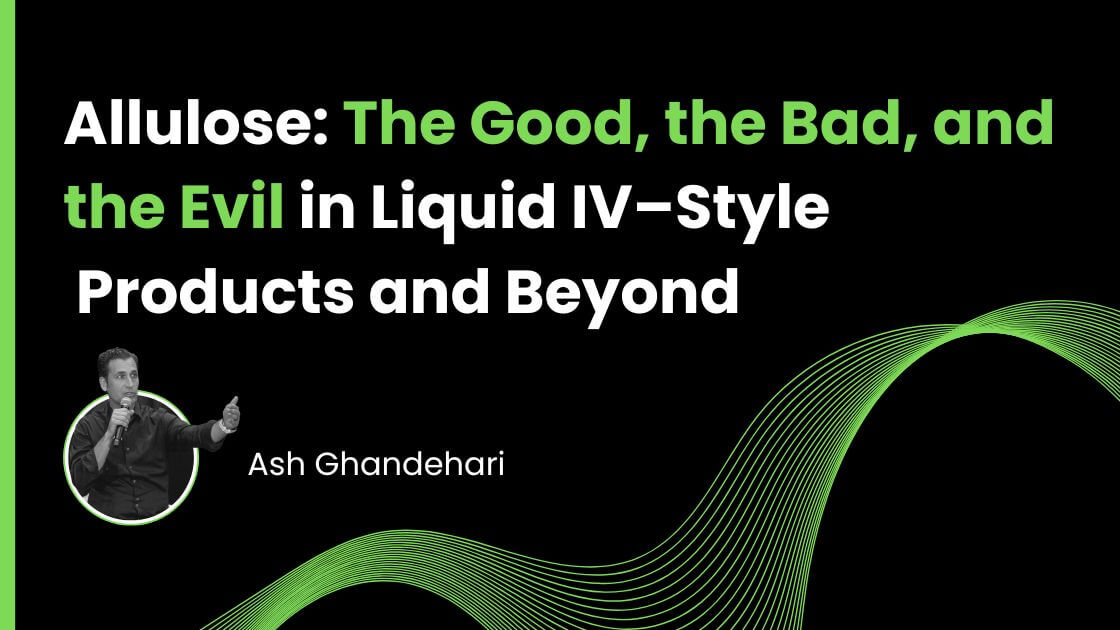 Allulose: The Good, the Bad, and the Evil in Liquid IV–Style Products and Beyond

Ash Ghandehari